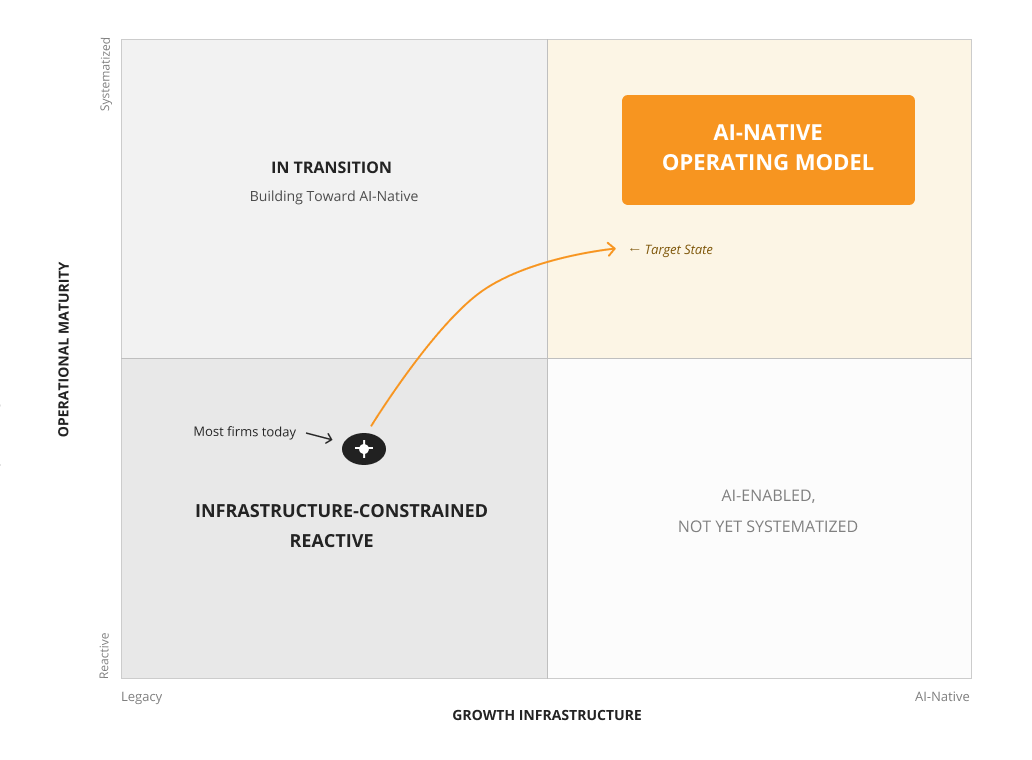 Systematized

OPERATIONAL MATURITY

Reactive

IN TRANSITION
Building Toward AI-Native

AI-NATIVE
OPERATING MODEL

← Target State

Most firms today

INFRASTRUCTURE-CONSTRAINED
REACTIVE

AI-ENABLED,
NOT YET SYSTEMATIZED

Legacy

AI-Native

GROWTH INFRASTRUCTURE